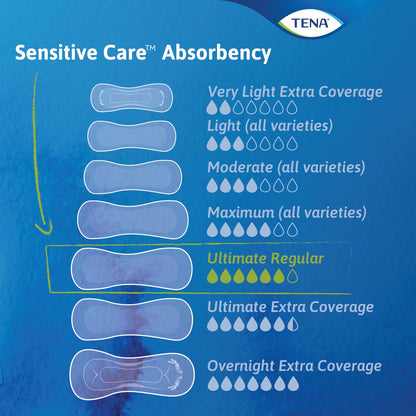 TENA

Sensitive Care™ Absorbency

Very Light Extra Coverage

Light (all varieties)

Moderate (all varieties)

Maximum (all varieties)

Ultimate Regular

Ultimate Extra Coverage

Overnight Extra Coverage